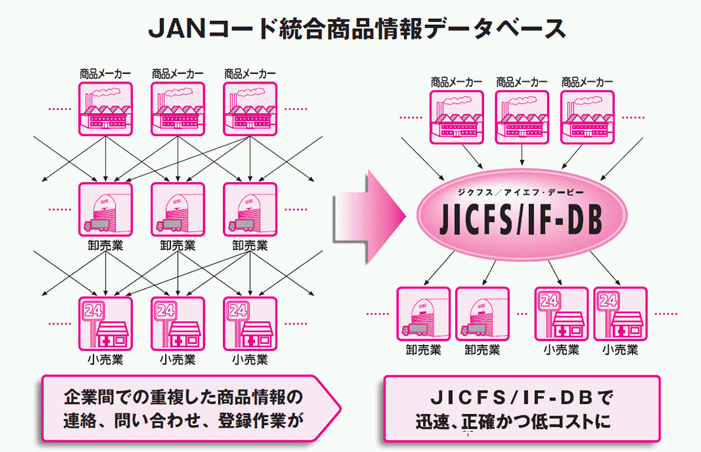 JANコード統合商品情報データベース

商品メーカー 商品メーカー 商品メーカー

卸売業 卸売業 卸売業

24 24 24

小売業 小売業 小売業

企業間での重複した商品情報の連絡、問い合わせ、登録作業が

商品メーカー 商品メーカー 商品メーカー

ジクフス／アイエフ・デービー

JICFS/IF-DB

24 24

卸売業 卸売業 小売業 小売業

JICFS/IF-DBで迅速、正確かつ低コストに